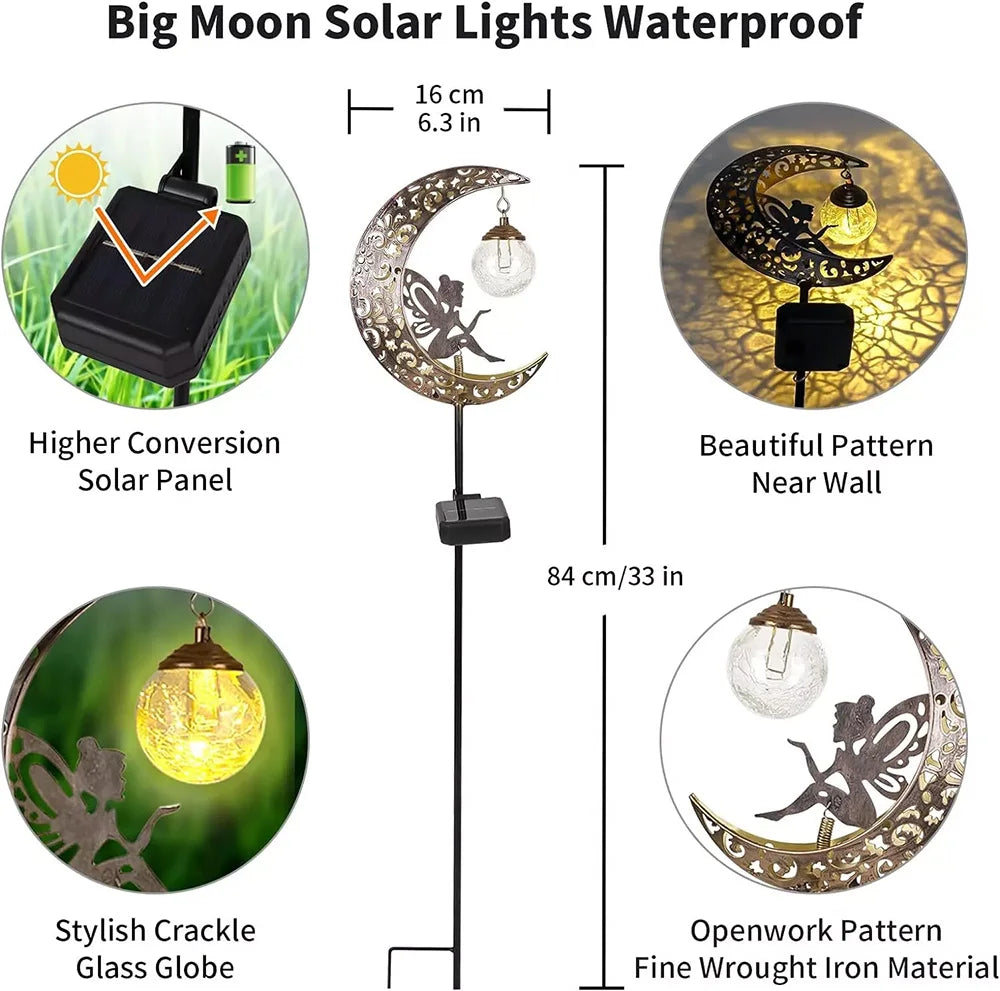 Big Moon Solar Lights Waterproof

16 cm
6.3 in

Higher Conversion Solar Panel

Beautiful Pattern Near Wall

84 cm/33 in

Stylish Crackle Glass Globe

Openwork Pattern Fine Wrought Iron Material